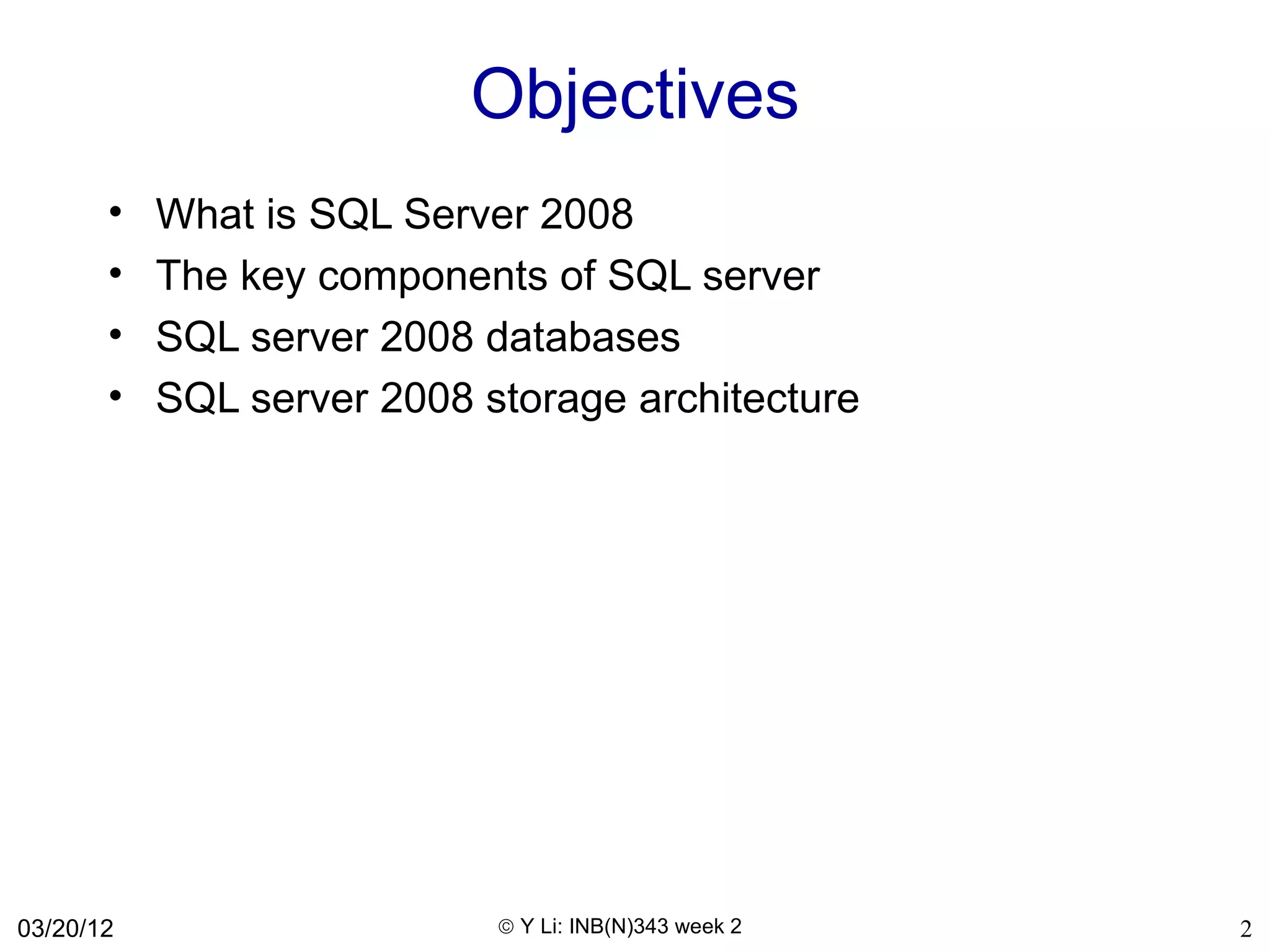 Objectives

• What is SQL Server 2008
• The key components of SQL server
• SQL server 2008 databases
• SQL server 2008 storage architecture

03/20/12

© Y Li: INB(N)343 week 2

2